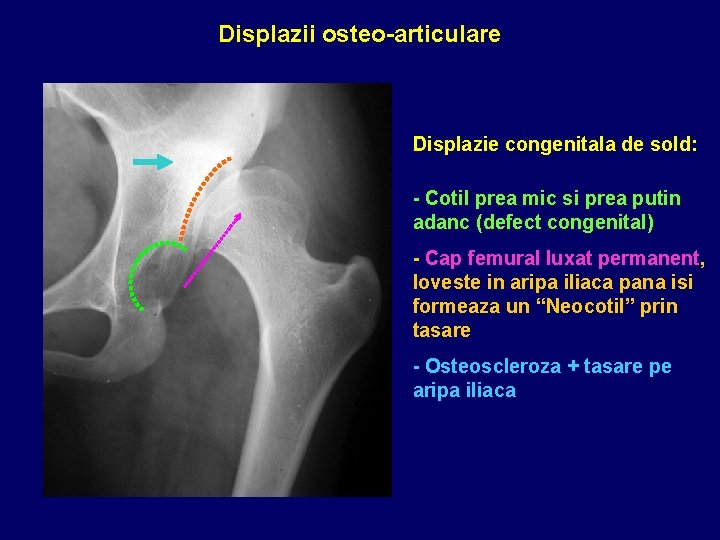 Displazii osteo-articulare

Displazie congenitala de sold:

- Cotil prea mic si prea putin adanc (defect congenital)

- Cap femural luxat permanent, loveste in aripa iliaca pana isi formeaza un “Neocotil” prin tasare

- Osteoscleroza + tasare pe aripa iliaca